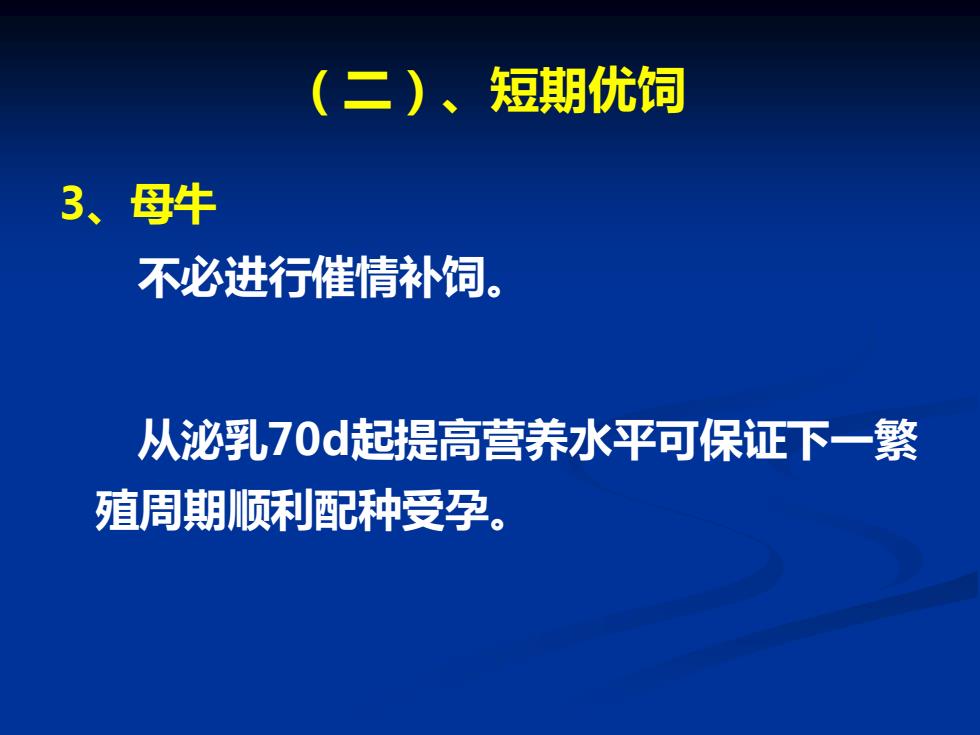 （二）、短期优饲

3、母牛

不必进行催情补饲。

从泌乳70d起提高营养水平可保证下一繁殖周期顺利配种受孕。